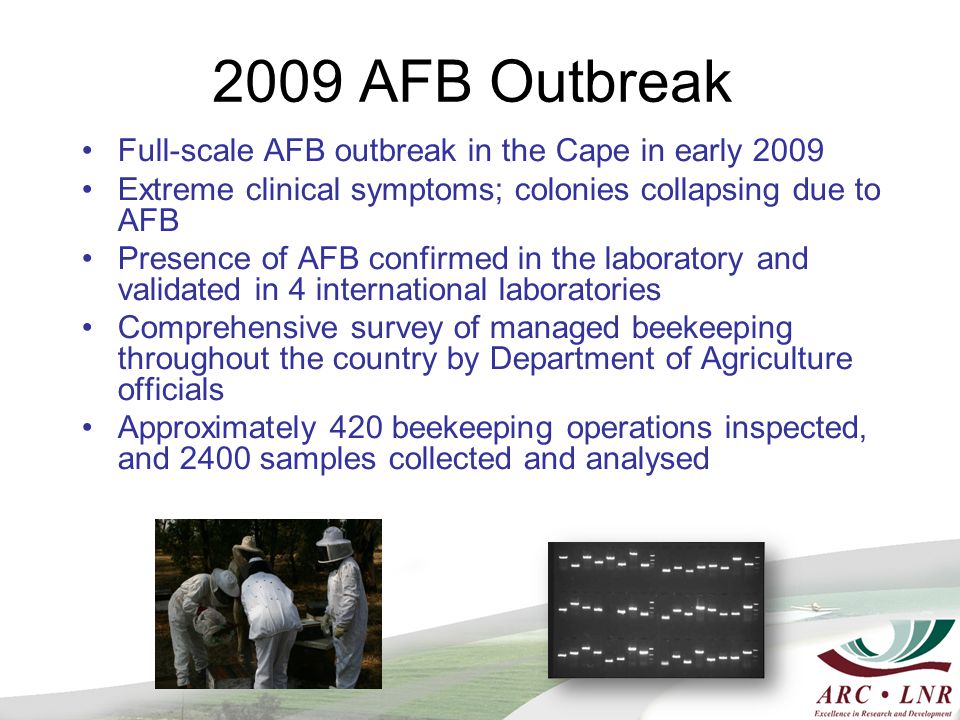 2009 AFB Outbreak

• Full-scale AFB outbreak in the Cape in early 2009
• Extreme clinical symptoms; colonies collapsing due to AFB
• Presence of AFB confirmed in the laboratory and validated in 4 international laboratories
• Comprehensive survey of managed beekeeping throughout the country by Department of Agriculture officials
• Approximately 420 beekeeping operations inspected, and 2400 samples collected and analysed

ARC • LNR
Excellence in Research and Development